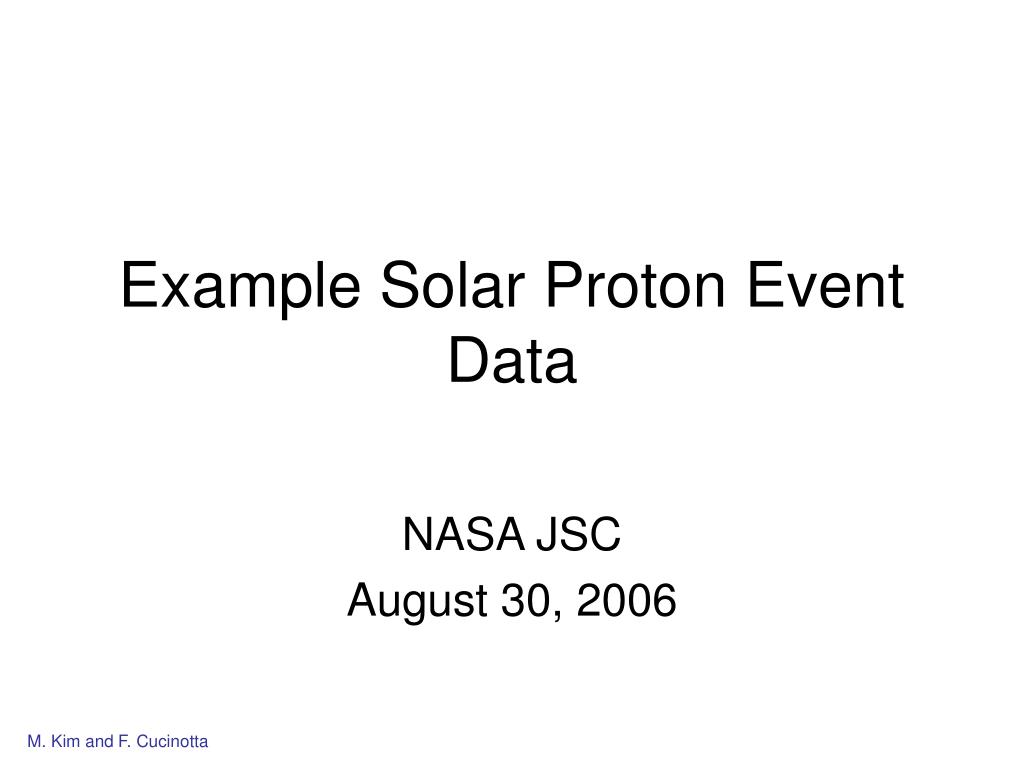 Example Solar Proton Event Data

NASA JSC
August 30, 2006

M. Kim and F. Cucinotta